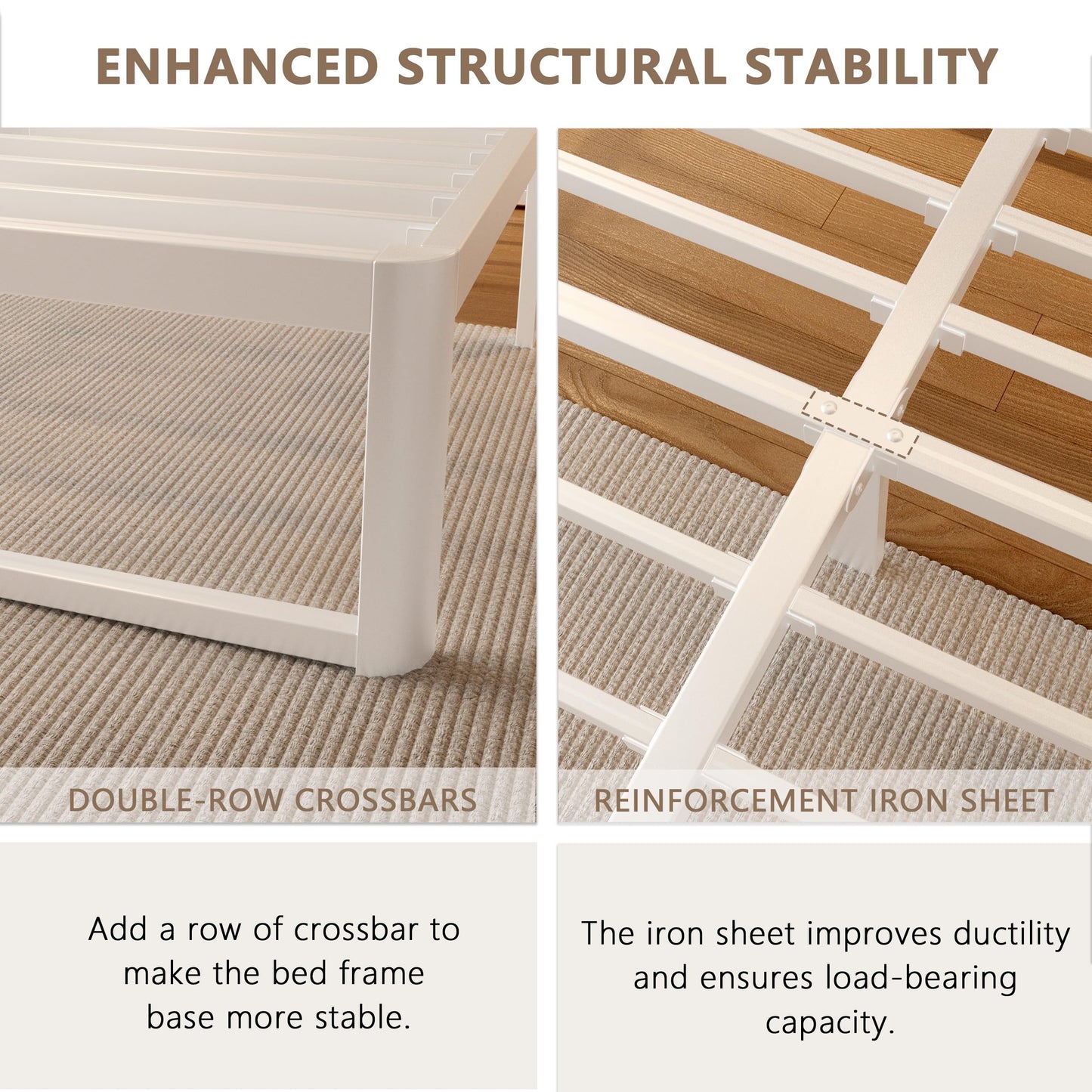 ENHANCED STRUCTURAL STABILITY

DOUBLE-ROW CROSSBARS

Add a row of crossbar to make the bed frame base more stable.

REINFORCEMENT IRON SHEET

The iron sheet improves ductility and ensures load-bearing capacity.